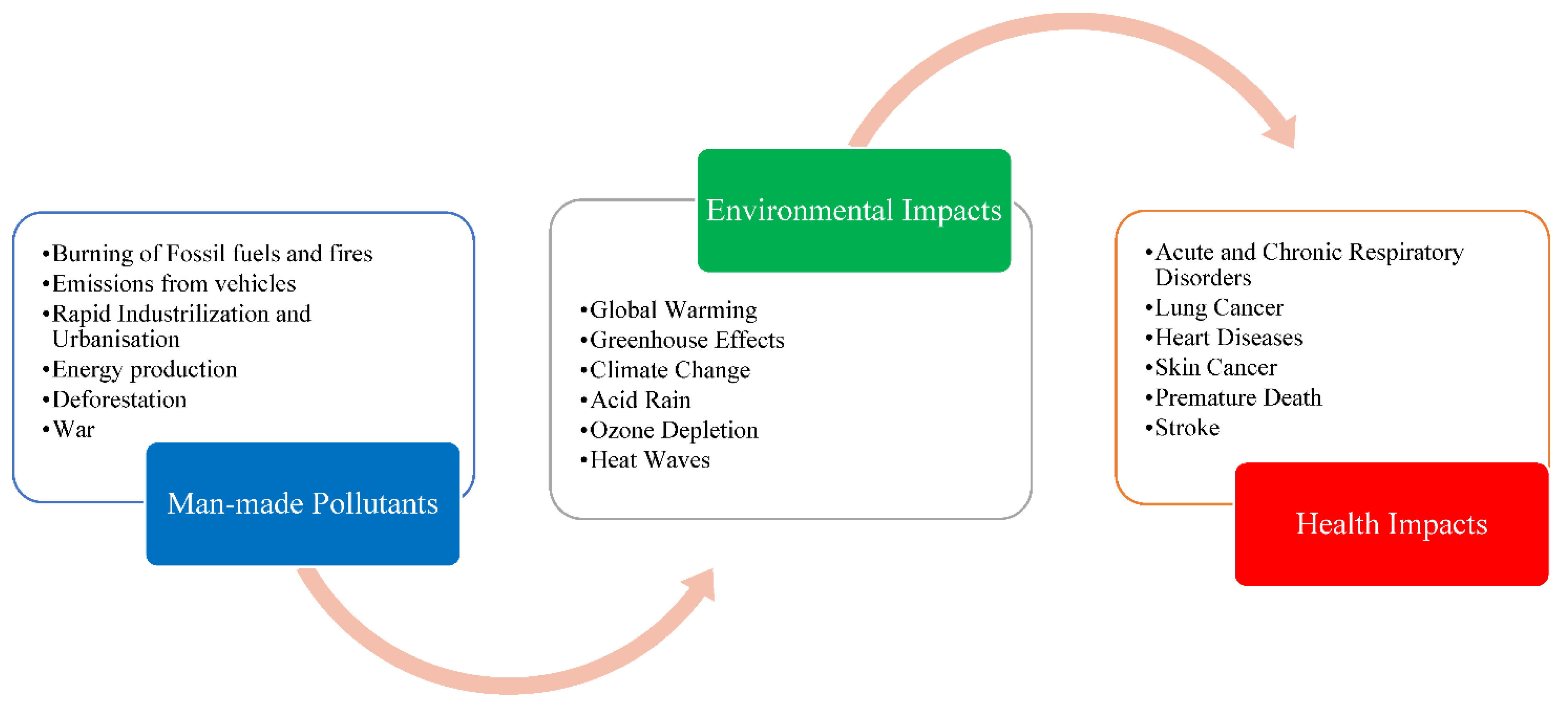 •Burning of Fossil fuels and fires
•Emissions from vehicles
•Rapid Industrilization and Urbanisation
•Energy production
•Deforestation
•War

Man-made Pollutants

Environmental Impacts

•Global Warming
•Greenhouse Effects
•Climate Change
•Acid Rain
•Ozone Depletion
•Heat Waves

•Acute and Chronic Respiratory Disorders
•Lung Cancer
•Heart Diseases
•Skin Cancer
•Premature Death
•Stroke

Health Impacts